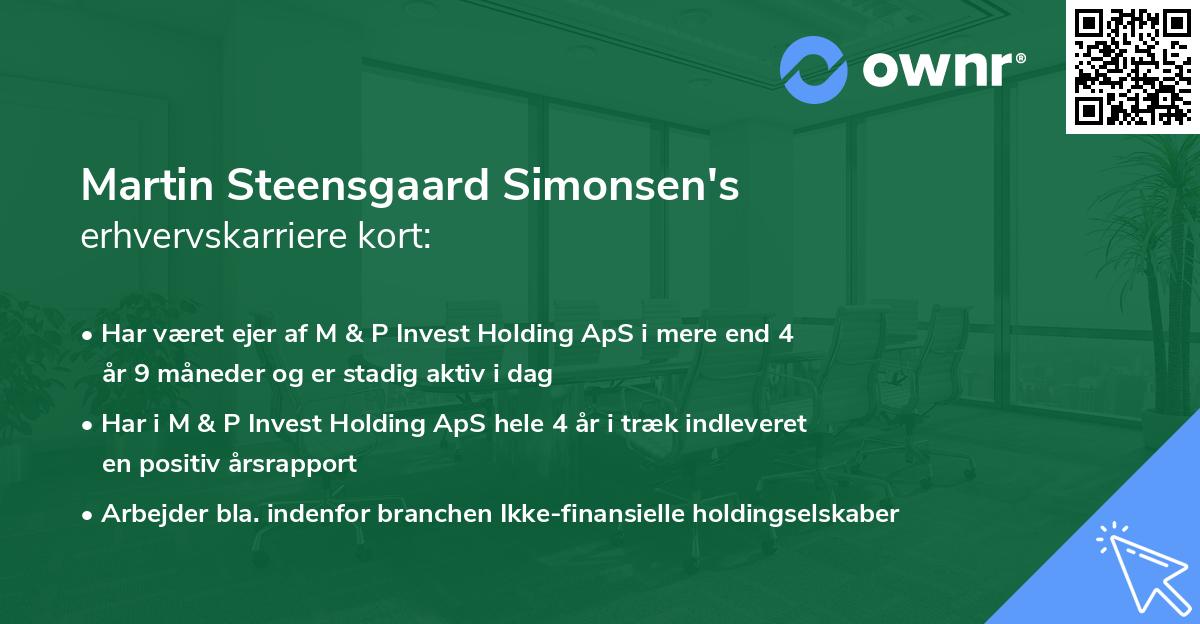 ownr®

Martin Steensgaard Simonsen's erhvervskarriere kort:

• Har været ejer af M & P Invest Holding ApS i mere end 4 år 9 måneder og er stadig aktiv i dag

• Har i M & P Invest Holding ApS hele 4 år i træk indleveret en positiv årsrapport

• Arbejder bla. indenfor branchen Ikke-finansielle holdingselskaber